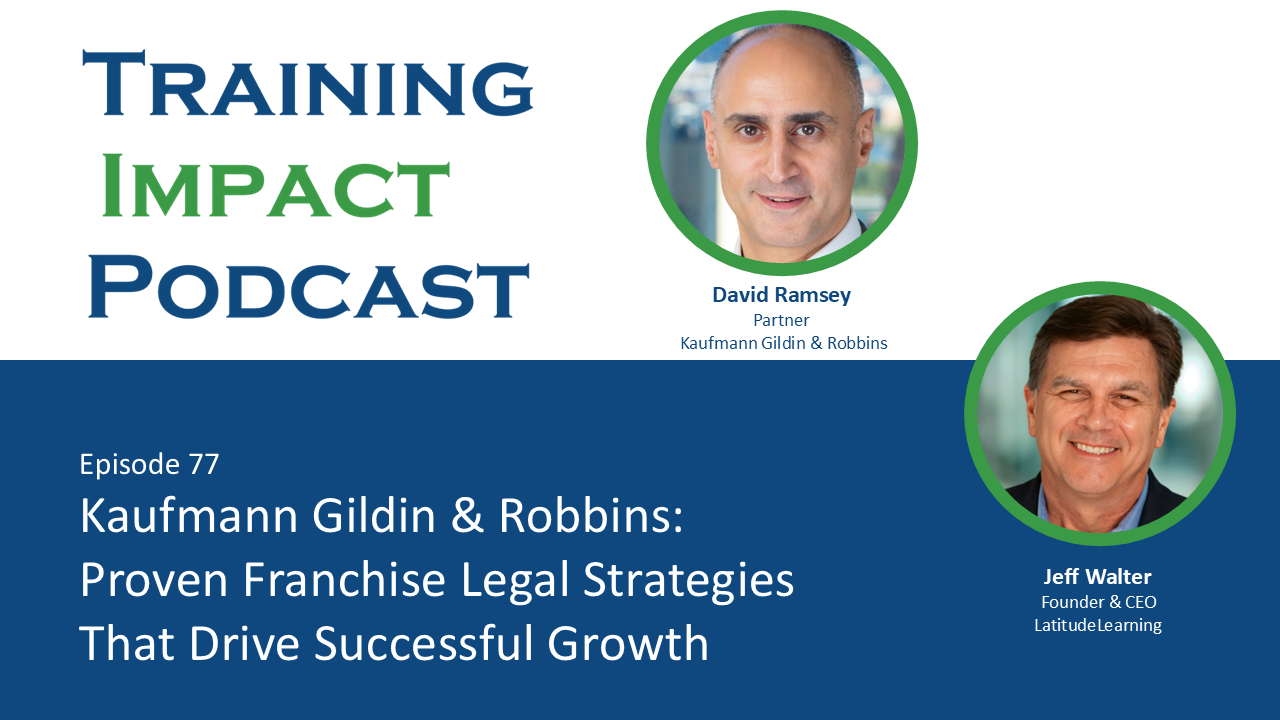 TRAINING
IMPACT
PODCAST

David Ramsey
Partner
Kaufmann Gildin & Robbins

Episode 77
Kaufmann Gildin & Robbins: Proven Franchise Legal Strategies That Drive Successful Growth

Jeff Walter
Founder & CEO
LatitudeLearning